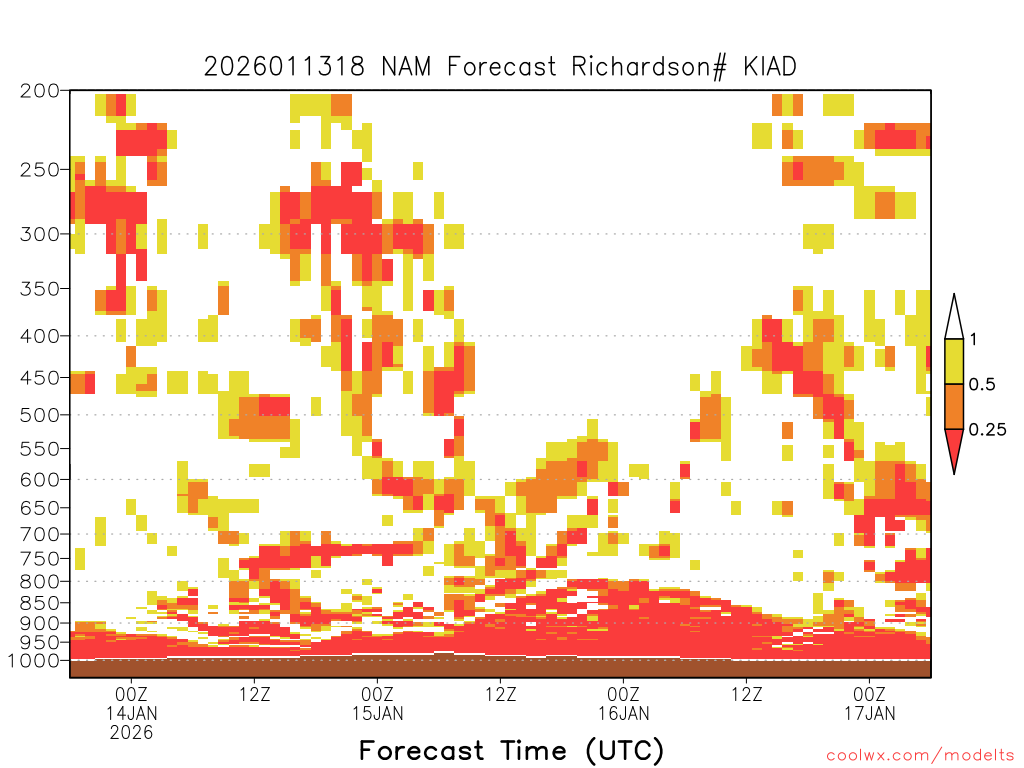 2026011318 NAM Forecast Richardson# KIAD

200
250
300
350
400
450
500
550
600
650
700
750
800
850
900
950
1000

1
0.5
0.25

00Z 14JAN 2026
12Z
00Z 15JAN
12Z
00Z 16JAN
12Z
00Z 17JAN

Forecast Time (UTC)

coolwx.com/modelts